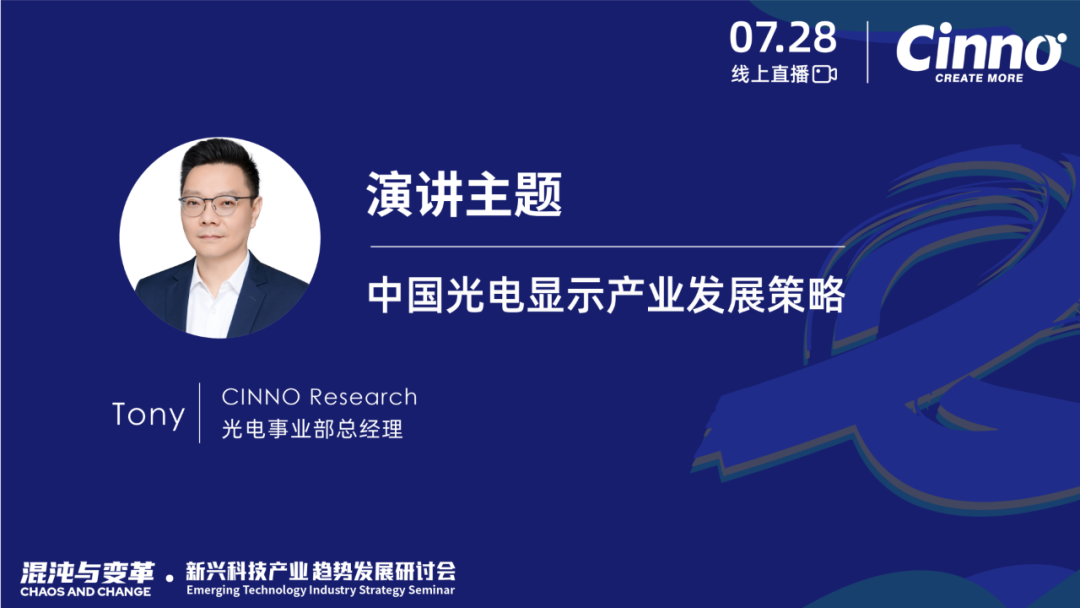 07.28
线上直播

Cinno
CREATE MORE

演讲主题

中国光电显示产业发展策略

Tony

CINNO Research
光电事业部总经理

混沌与变革
CHAOS AND CHANGE

新兴科技产业 趋势发展研讨会
Emerging Technology Industry Strategy Seminar